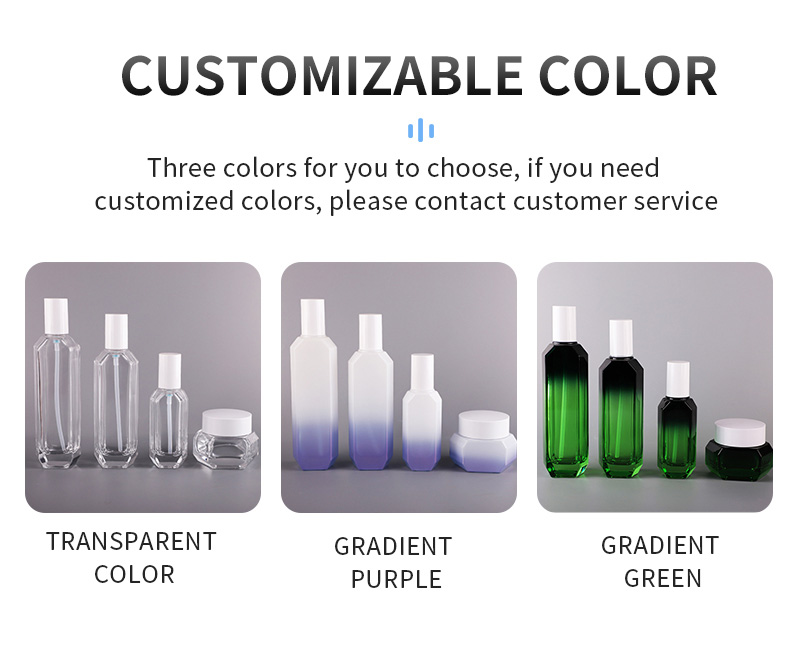 CUSTOMIZABLE COLOR

Three colors for you to choose, if you need customized colors, please contact customer service

TRANSPARENT COLOR

GRADIENT PURPLE

GRADIENT GREEN